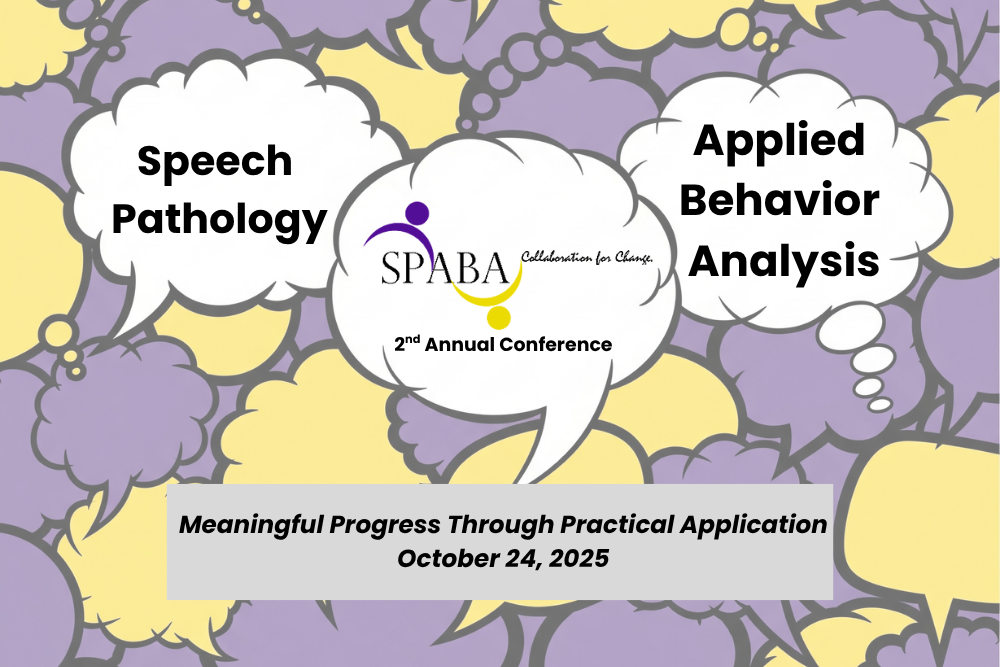 Speech Pathology

SPABA Collaboration for Change.

2nd Annual Conference

Applied Behavior Analysis

Meaningful Progress Through Practical Application
October 24, 2025